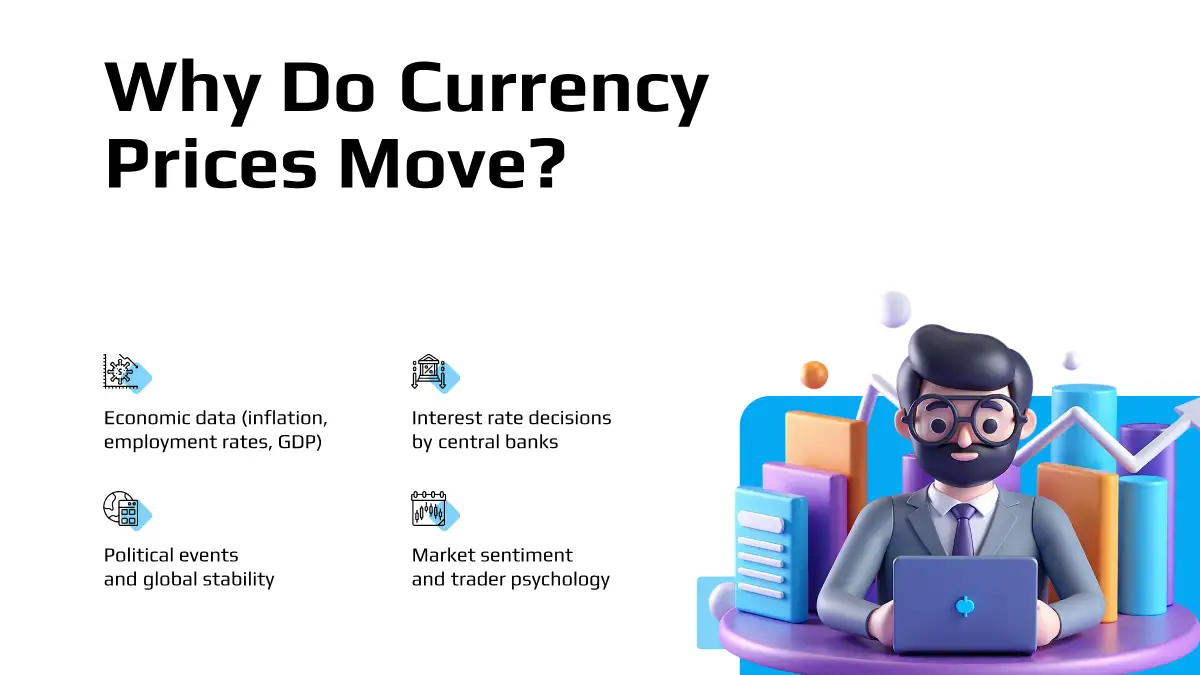 Why Do Currency Prices Move?

Economic data (inflation, employment rates, GDP)

Interest rate decisions by central banks

Political events and global stability

Market sentiment and trader psychology